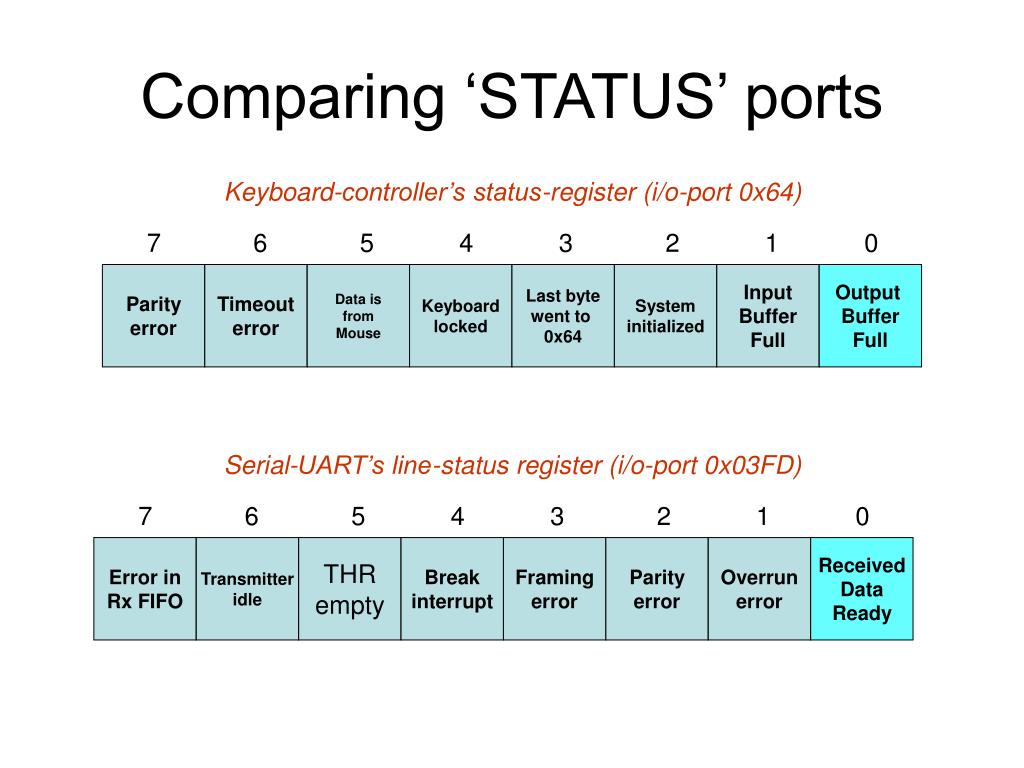 Comparing ‘STATUS’ ports

Keyboard-controller’s status-register (i/o-port 0x64)

| 7 | 6 | 5 | 4 | 3 | 2 | 1 | 0 |
|---|---|---|---|---|---|---|---|
| Parity error | Timeout error | Data is from Mouse | Keyboard locked | Last byte went to 0x64 | System initialized | Input Buffer Full | Output Buffer Full |

Serial-UART’s line-status register (i/o-port 0x03FD)

| 7 | 6 | 5 | 4 | 3 | 2 | 1 | 0 |
|---|---|---|---|---|---|---|---|
| Error in Rx FIFO | Transmitter idle | THR empty | Break interrupt | Framing error | Parity error | Overrun error | Received Data Ready |